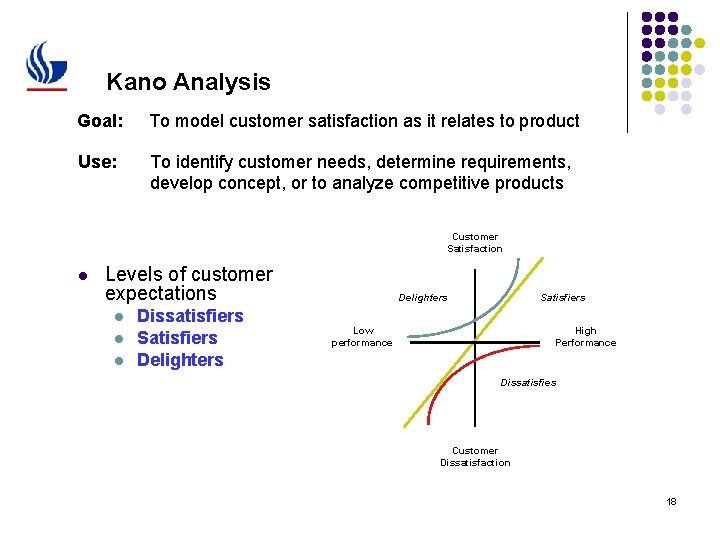 Kano Analysis

Goal: To model customer satisfaction as it relates to product

Use: To identify customer needs, determine requirements, develop concept, or to analyze competitive products

- Levels of customer expectations
  - Dissatisfiers
  - Satisfiers
  - Delighters

Customer Satisfaction

Delighters

Satisfiers

Low performance

High Performance

Dissatisfies

Customer Dissatisfaction

18